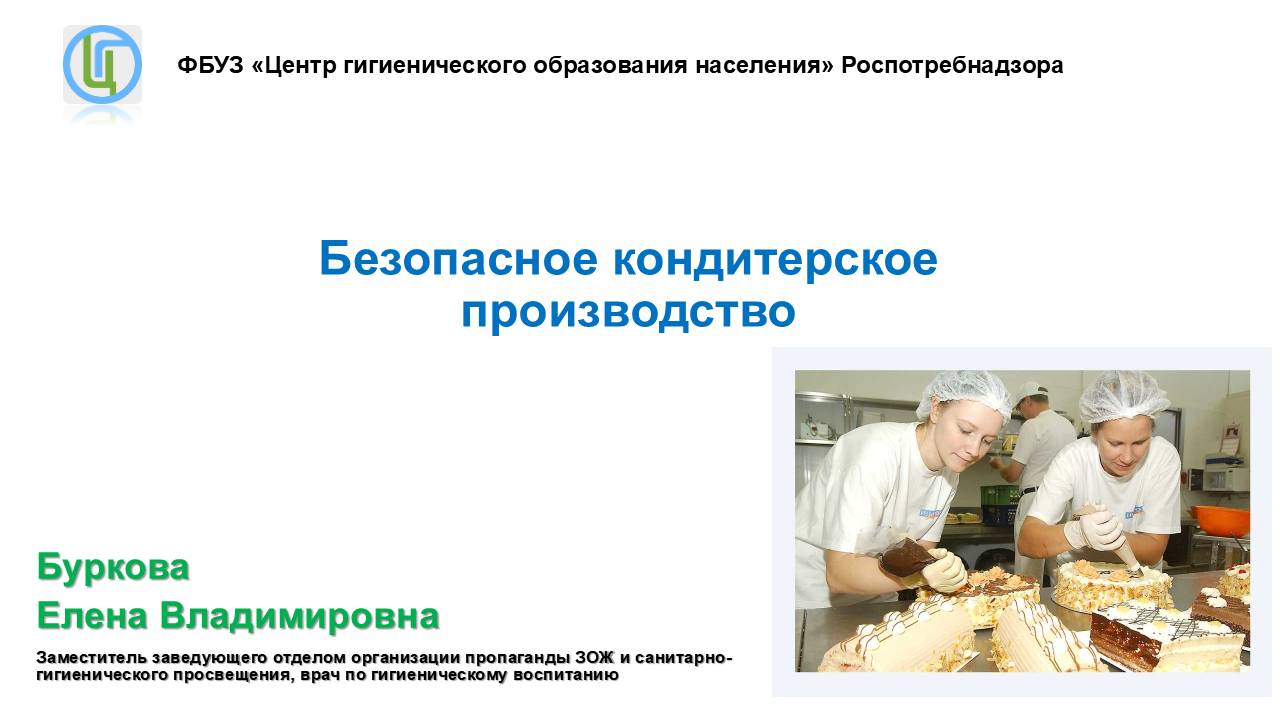 ФБУЗ «Центр гигиенического образования населения» Роспотребнадзора

Безопасное кондитерское производство

Буркова
Елена Владимировна

Заместитель заведующего отделом организации пропаганды ЗОЖ и санитарно-гигиенического просвещения, врач по гигиеническому воспитанию